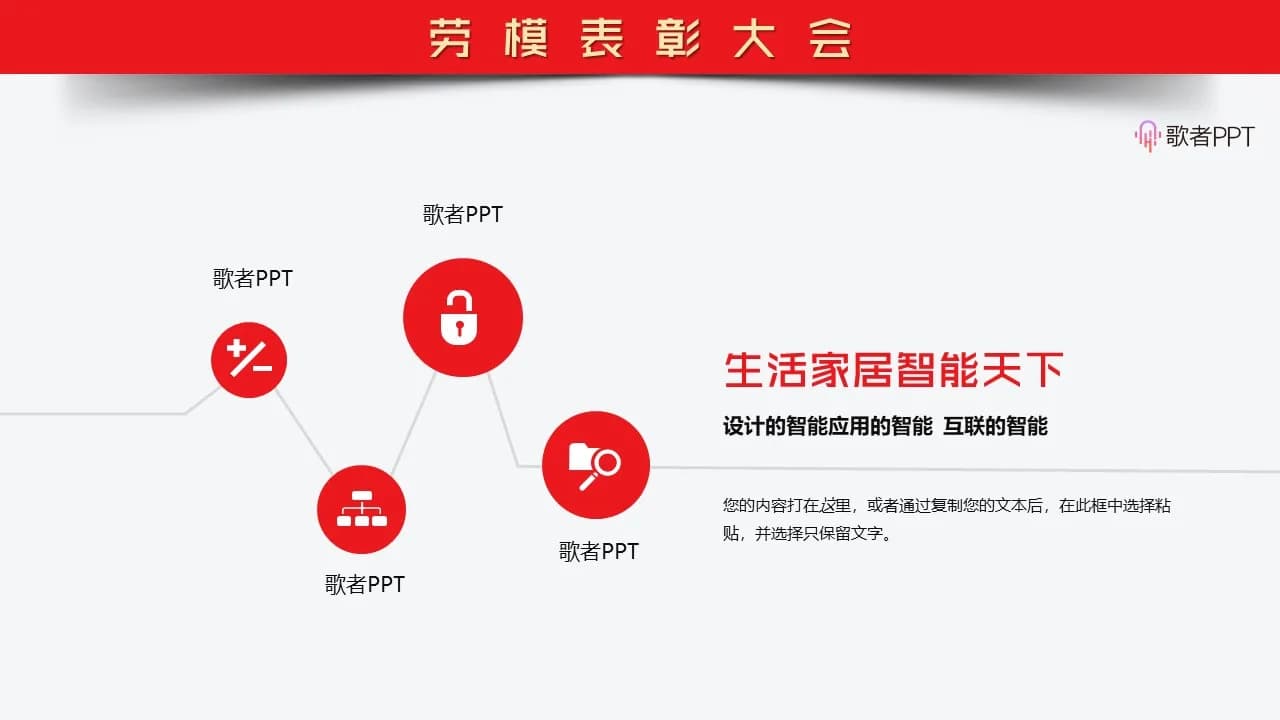 劳模表彰大会

歌者PPT

歌者PPT

歌者PPT

歌者PPT

歌者PPT

生活家居智能天下

设计的智能应用的智能 互联的智能

您的内容打在这里，或者通过复制您的文本后，在此框中选择粘贴，并选择只保留文字。